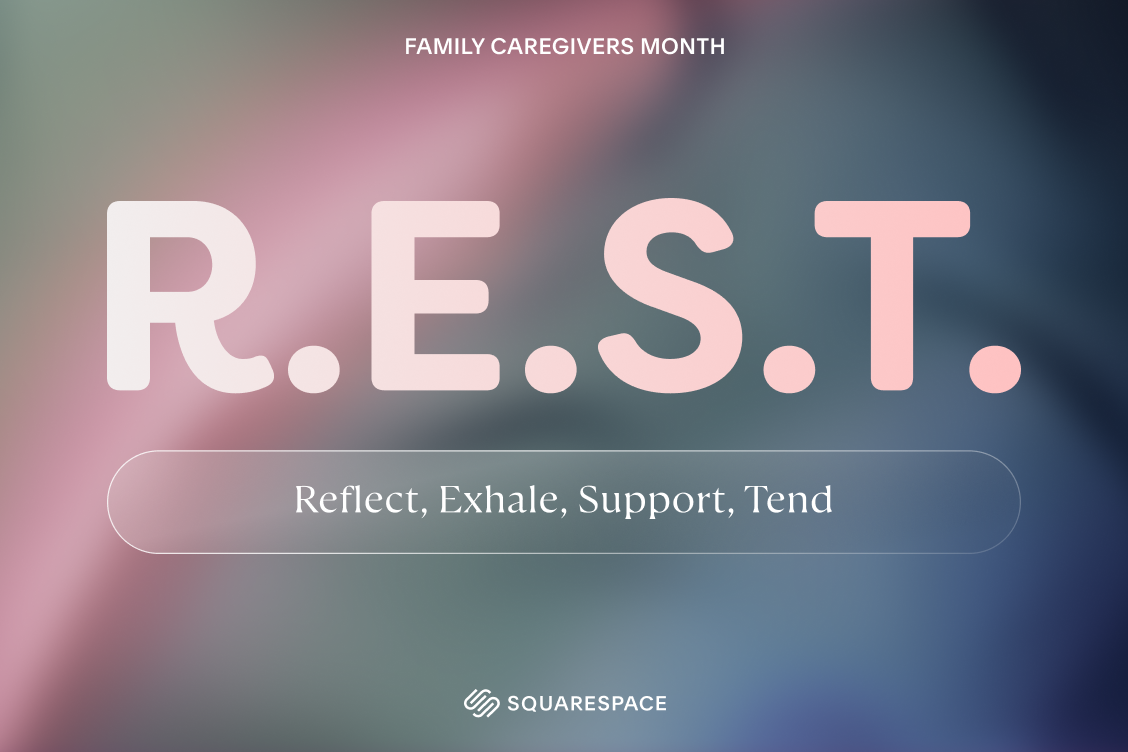 FAMILY CAREGIVERS MONTH

R.E.S.T.

Reflect, Exhale, Support, Tend

SQUARESPACE